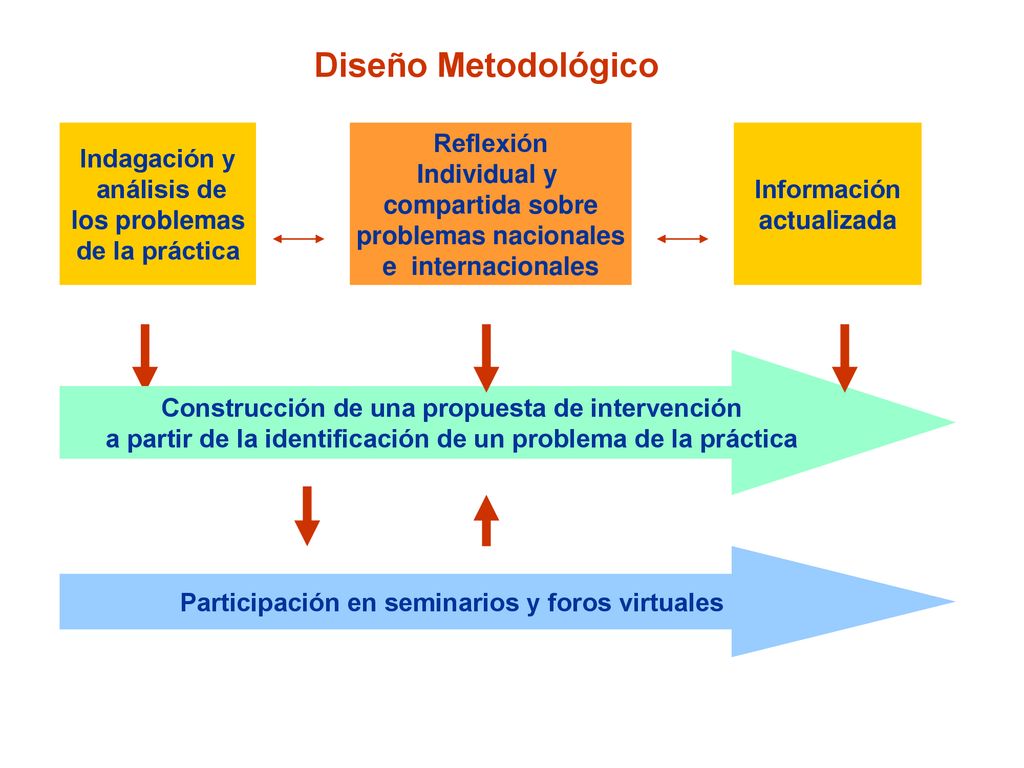 Diseño Metodológico

Indagación y análisis de los problemas de la práctica

Reflexión Individual y compartida sobre problemas nacionales e internacionales

Información actualizada

Construcción de una propuesta de intervención a partir de la identificación de un problema de la práctica

Participación en seminarios y foros virtuales